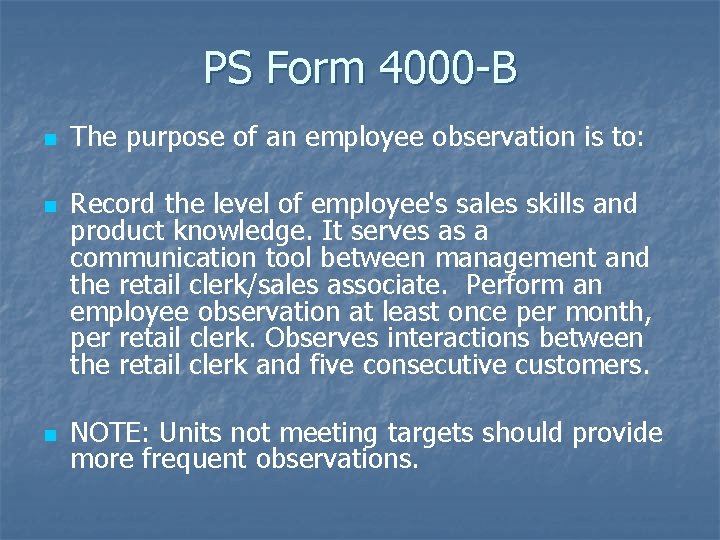 PS Form 4000-B

The purpose of an employee observation is to:

Record the level of employee's sales skills and product knowledge. It serves as a communication tool between management and the retail clerk/sales associate.  Perform an employee observation at least once per month, per retail clerk. Observes interactions between the retail clerk and five consecutive customers.

NOTE: Units not meeting targets should provide more frequent observations.